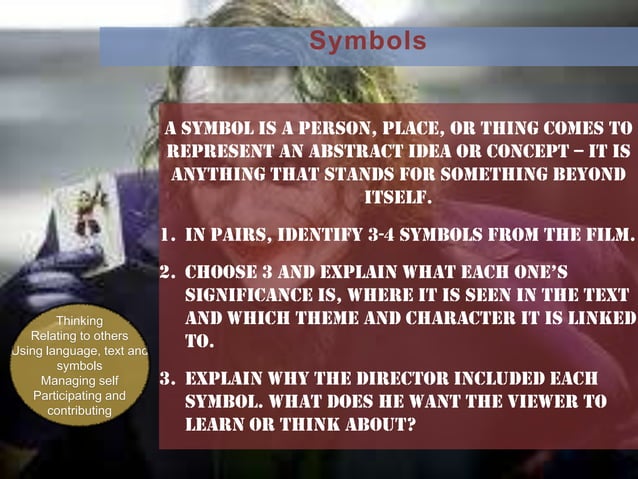 Symbols

A SYMBOL IS A PERSON, PLACE, OR THING COMES TO REPRESENT AN ABSTRACT IDEA OR CONCEPT – IT IS ANYTHING THAT STANDS FOR SOMETHING BEYOND ITSELF.

1. IN PAIRS, IDENTIFY 3-4 SYMBOLS FROM THE FILM.

2. CHOOSE 3 AND EXPLAIN WHAT EACH ONE'S SIGNIFICANCE IS, WHERE IT IS SEEN IN THE TEXT AND WHICH THEME AND CHARACTER IT IS LINKED TO.

3. EXPLAIN WHY THE DIRECTOR INCLUDED EACH SYMBOL. WHAT DOES HE WANT THE VIEWER TO LEARN OR THINK ABOUT?

Thinking
Relating to others
Using language, text and symbols
Managing self
Participating and contributing